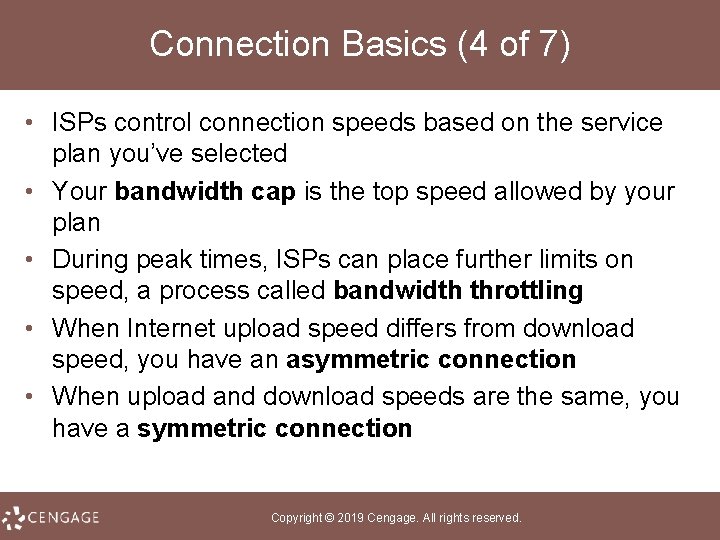 Connection Basics (4 of 7)

• ISPs control connection speeds based on the service plan you've selected
• Your bandwidth cap is the top speed allowed by your plan
• During peak times, ISPs can place further limits on speed, a process called bandwidth throttling
• When Internet upload speed differs from download speed, you have an asymmetric connection
• When upload and download speeds are the same, you have a symmetric connection

CENGAGE

Copyright © 2019 Cengage. All rights reserved.